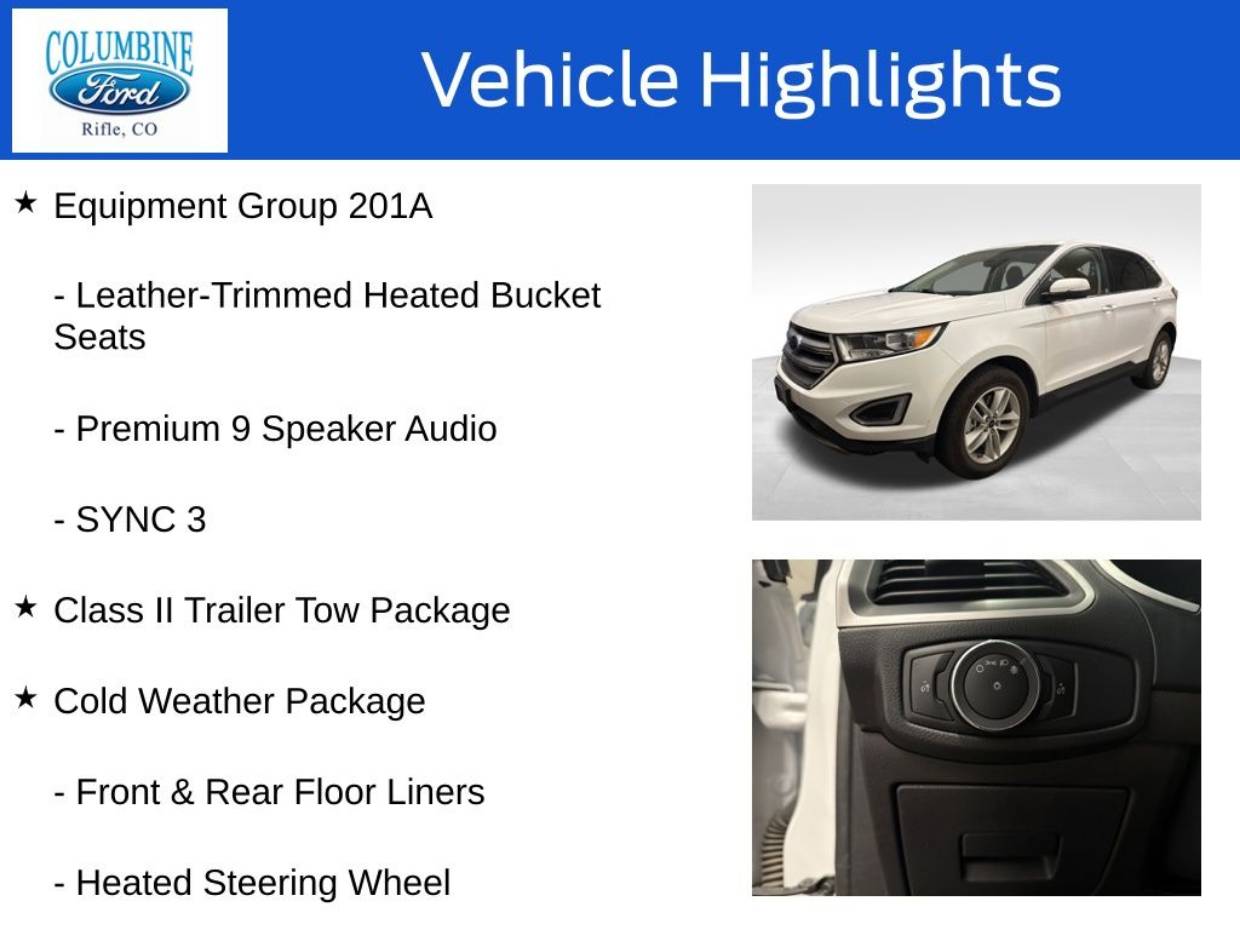 COLUMBINE
Ford
Rifle, CO

Vehicle Highlights

★ Equipment Group 201A

- Leather-Trimmed Heated Bucket Seats

- Premium 9 Speaker Audio

- SYNC 3

★ Class II Trailer Tow Package

★ Cold Weather Package

- Front & Rear Floor Liners

- Heated Steering Wheel